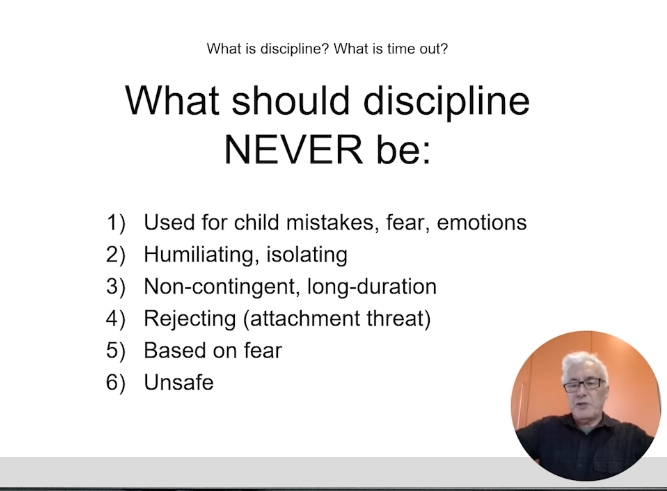 What is discipline? What is time out?

What should discipline NEVER be:

1) Used for child mistakes, fear, emotions
2) Humiliating, isolating
3) Non-contingent, long-duration
4) Rejecting (attachment threat)
5) Based on fear
6) Unsafe